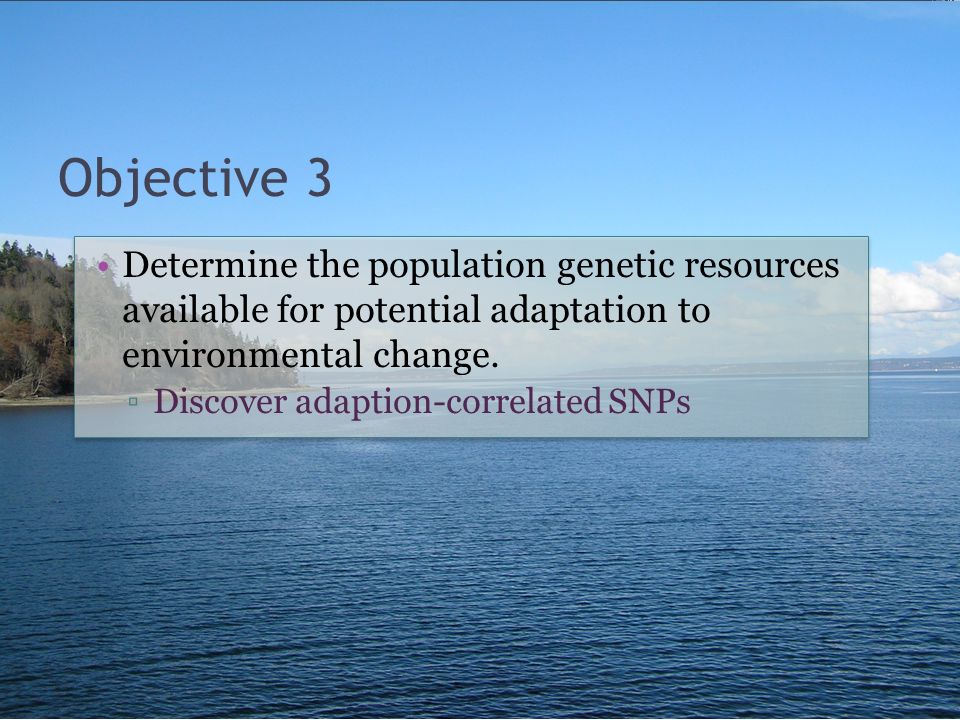 Objective 3

• Determine the population genetic resources available for potential adaptation to environmental change.
▫ Discover adaption-correlated SNPs